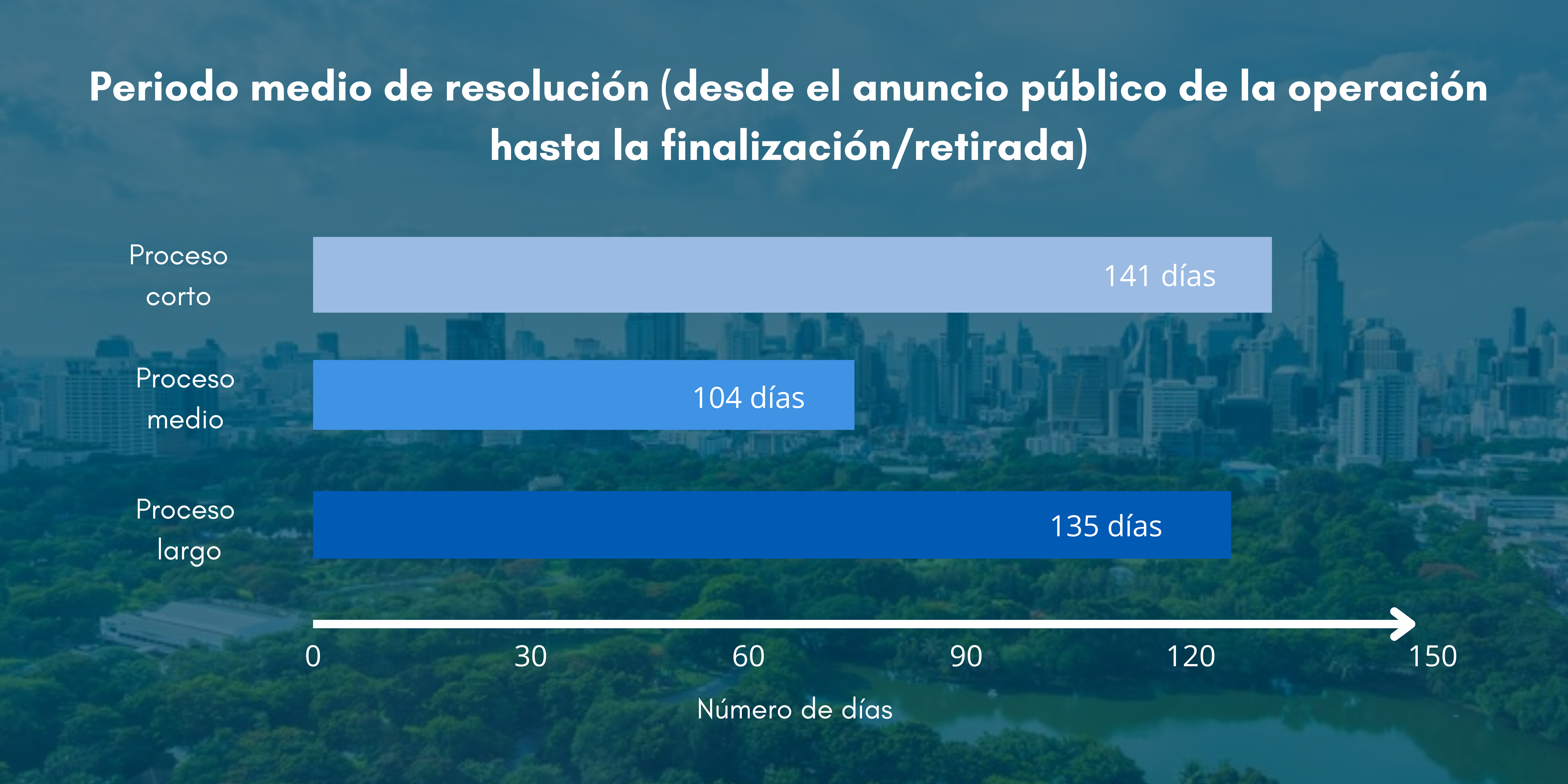 Periodo medio de resolución (desde el anuncio público de la operación hasta la finalización/retirada)

Proceso corto
141 días

Proceso medio
104 días

Proceso largo
135 días

0
30
60
90
120
150

Número de días